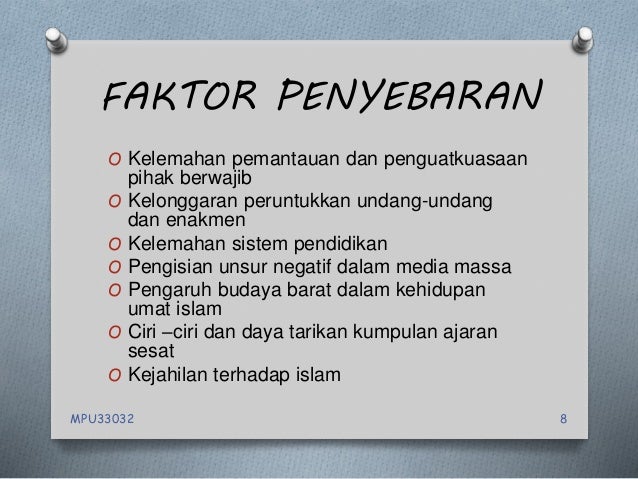 FAKTOR PENYEBARAN

O Kelemahan pemantauan dan penguatkuasaan pihak berwajib
O Kelonggaran peruntukkan undang-undang dan enakmen
O Kelemahan sistem pendidikan
O Pengisian unsur negatif dalam media massa
O Pengaruh budaya barat dalam kehidupan umat islam
O Ciri –ciri dan daya tarikan kumpulan ajaran sesat
O Kejahilan terhadap islam

MPU33032

8